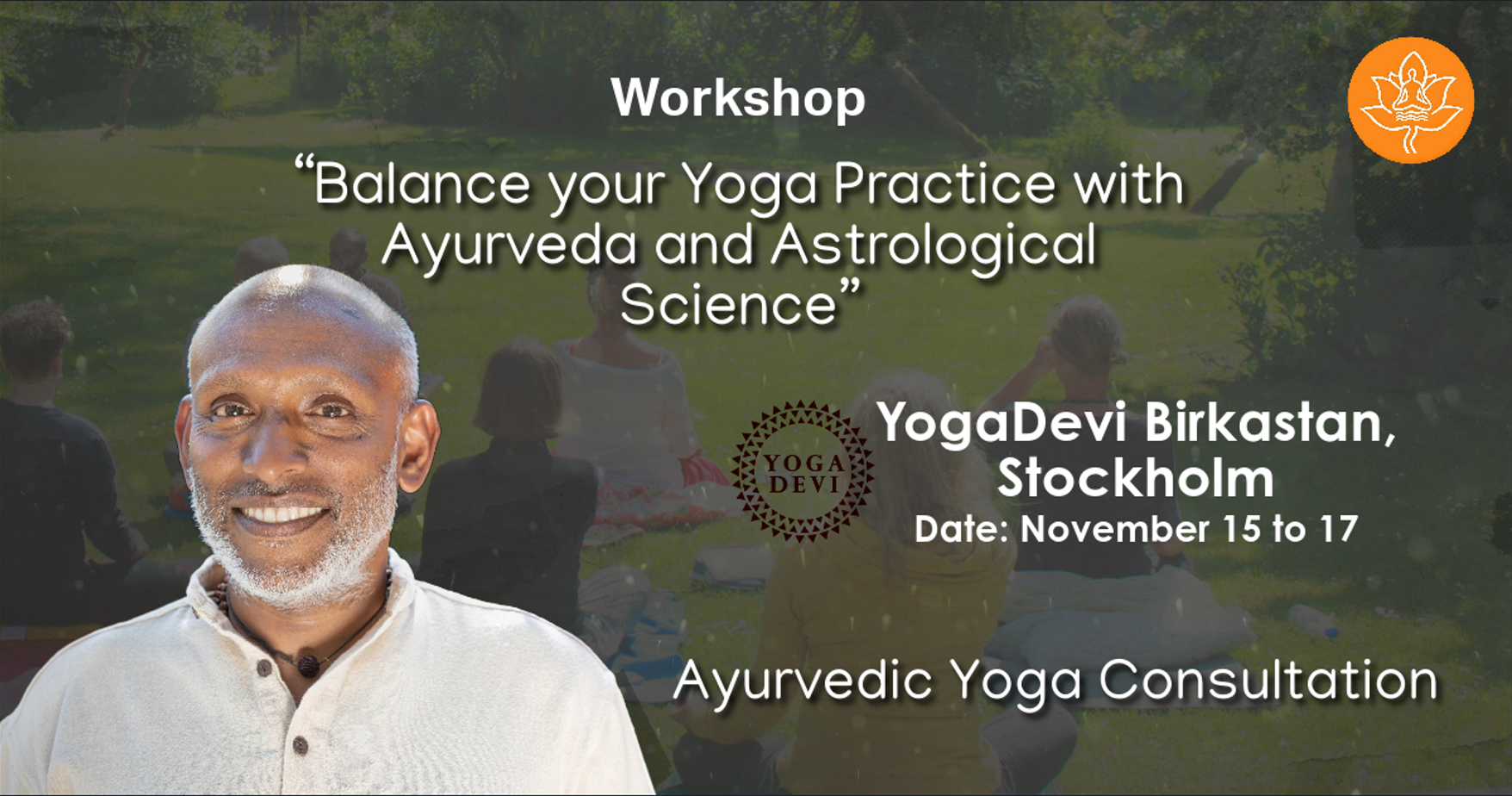 Workshop

“Balance your Yoga Practice with Ayurveda and Astrological Science”

YOGA DEVI

YogaDevi Birkastan, Stockholm

Date: November 15 to 17

Ayurvedic Yoga Consultation